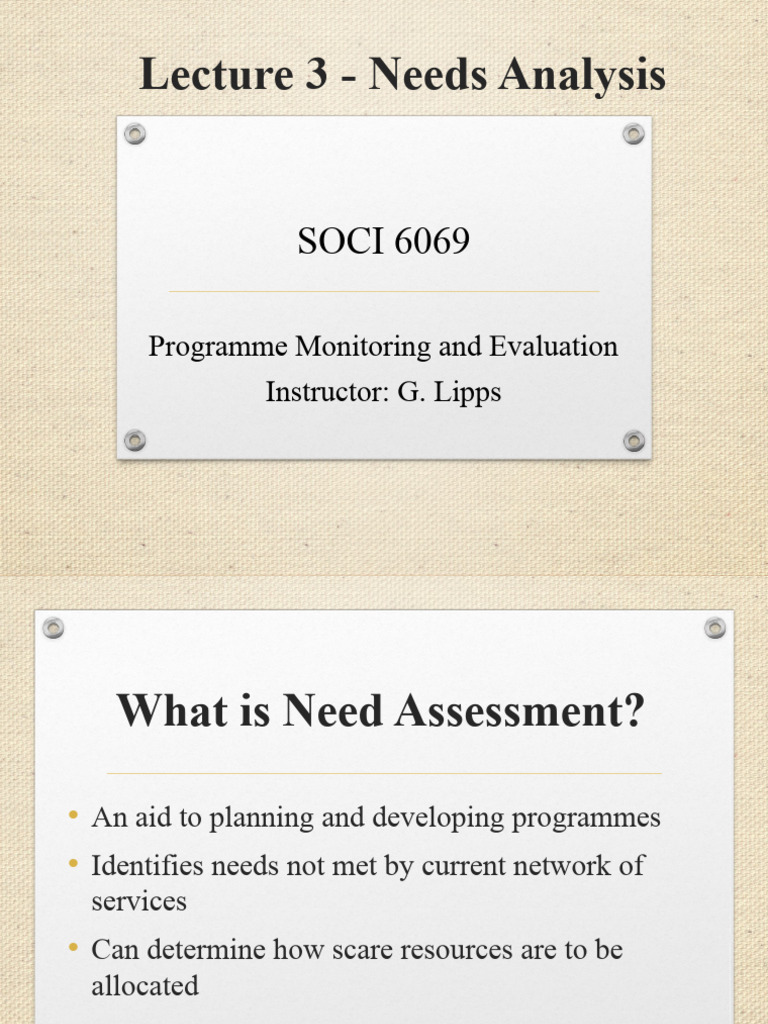 Lecture 3 - Needs Analysis

SOCI 6069

Programme Monitoring and Evaluation
Instructor: G. Lipps

What is Need Assessment?

• An aid to planning and developing programmes
• Identifies needs not met by current network of services
• Can determine how scare resources are to be allocated